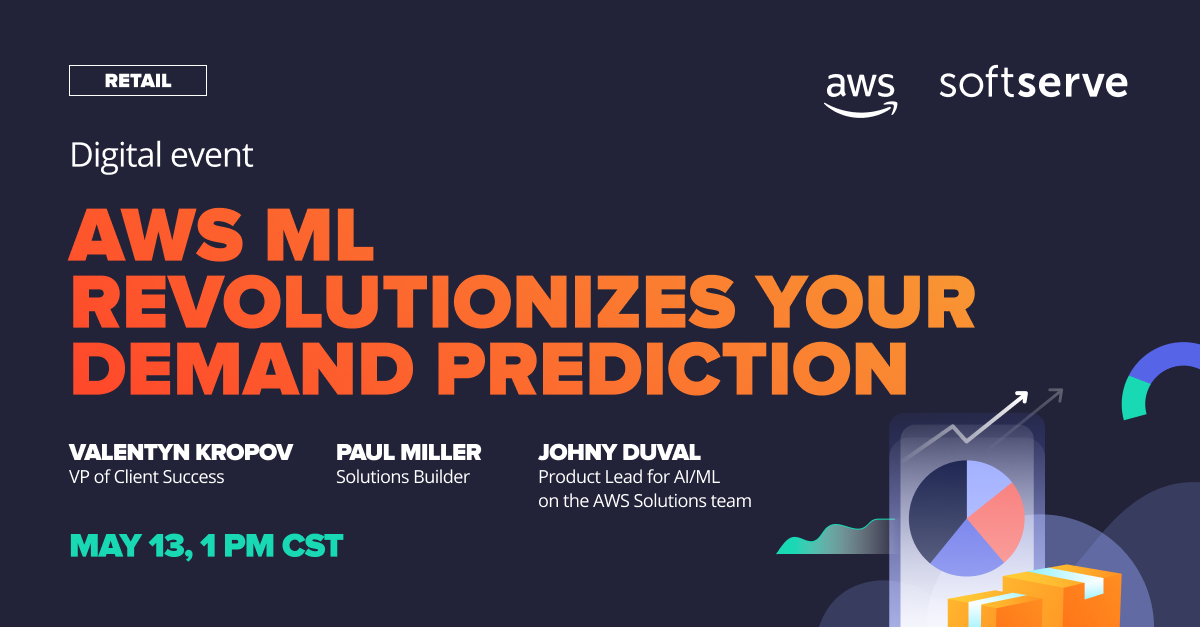 RETAIL

aws softserve

Digital event

AWS ML REVOLUTIONIZES YOUR DEMAND PREDICTION

VALENTYN KROPOV
VP of Client Success

PAUL MILLER
Solutions Builder

JOHNY DUVAL
Product Lead for AI/ML on the AWS Solutions team

MAY 13, 1 PM CST